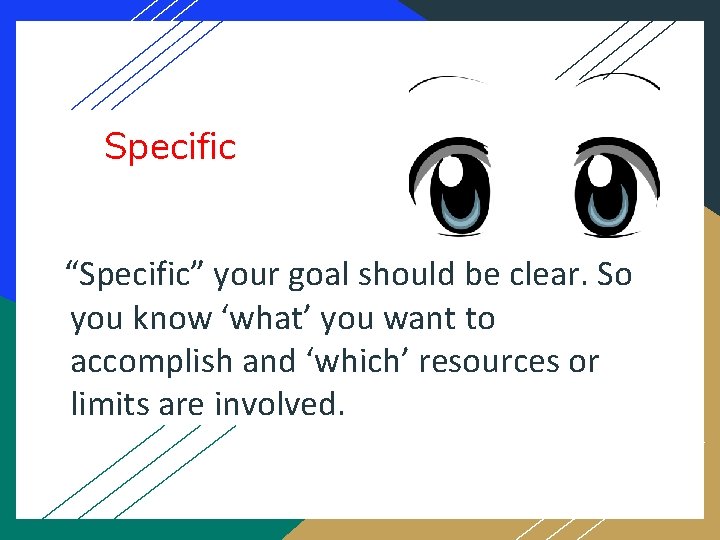 Specific

“Specific” your goal should be clear. So you know ‘what’ you want to accomplish and ‘which’ resources or limits are involved.